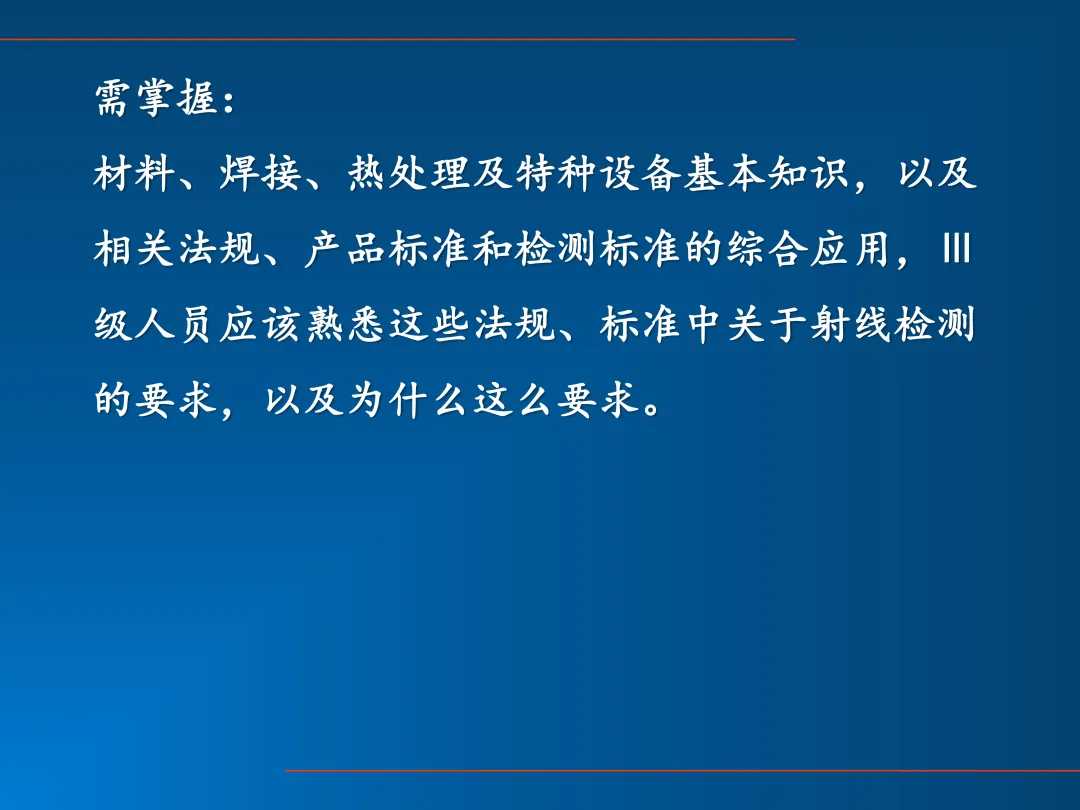 需掌握：

材料、焊接、热处理及特种设备基本知识，以及相关法规、产品标准和检测标准的综合应用，III级人员应该熟悉这些法规、标准中关于射线检测的要求，以及为什么这么要求。